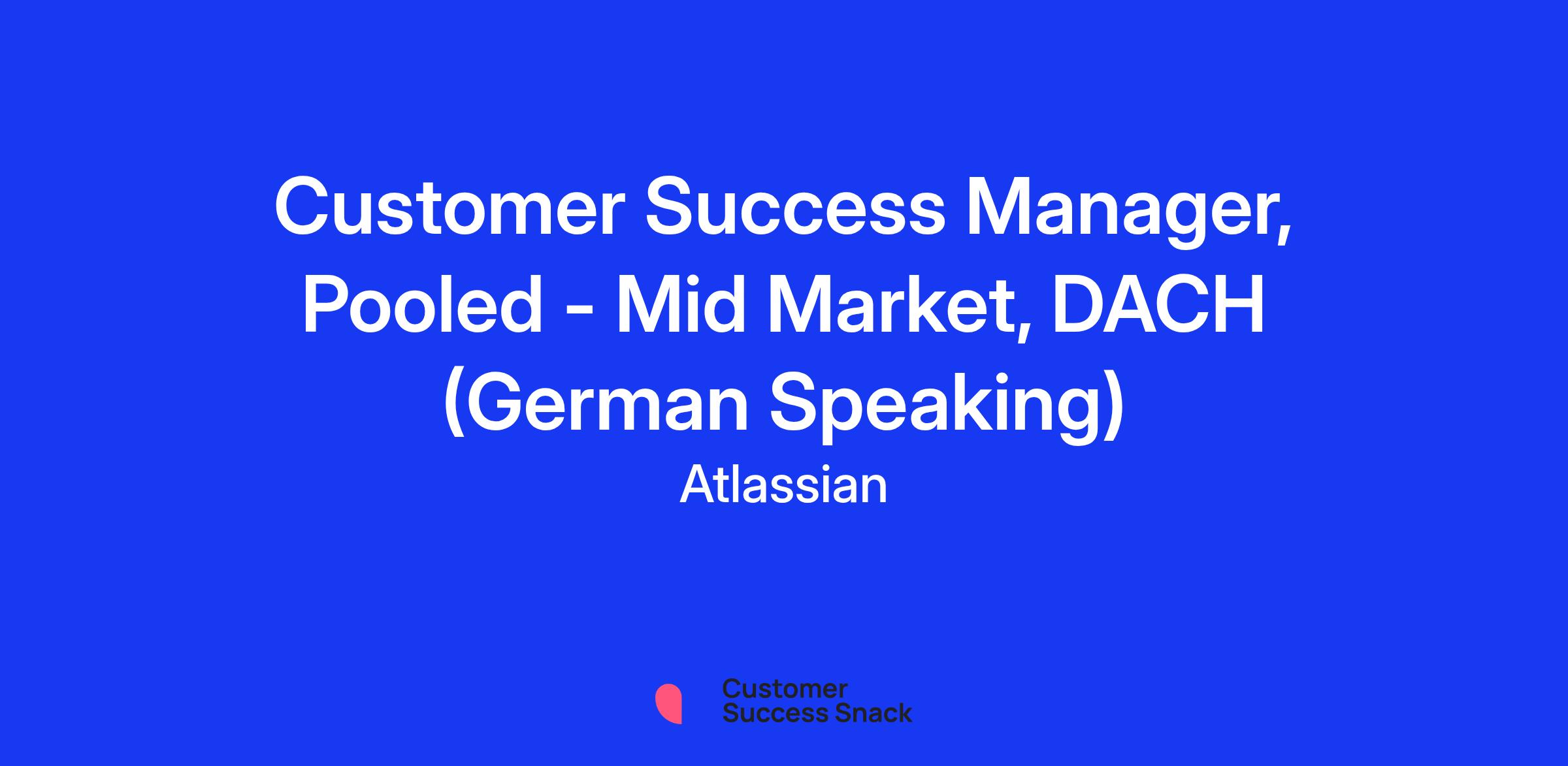 Customer Success Manager, Pooled - Mid Market, DACH (German Speaking)

Atlassian

Customer Success Snack